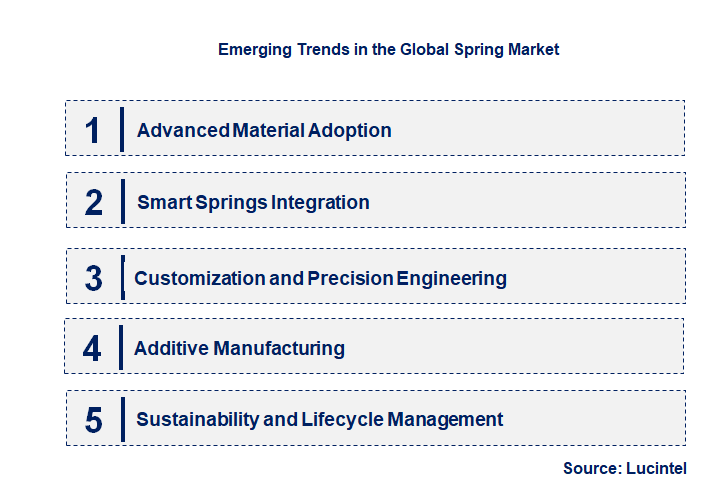 Emerging Trends in the Global Spring Market

1 Advanced Material Adoption

2 Smart Springs Integration

3 Customization and Precision Engineering

4 Additive Manufacturing

5 Sustainability and Lifecycle Management

Source: Lucintel